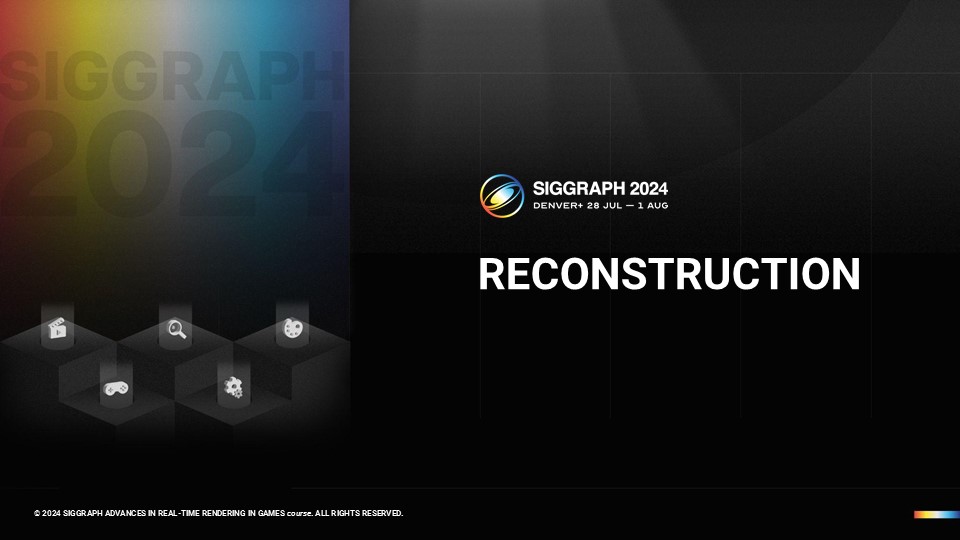 SIGGRAPH
2024

SIGGRAPH 2024
DENVER+ 28 JUL — 1 AUG

RECONSTRUCTION

© 2024 SIGGRAPH ADVANCES IN REAL-TIME RENDERING IN GAMES course. ALL RIGHTS RESERVED.